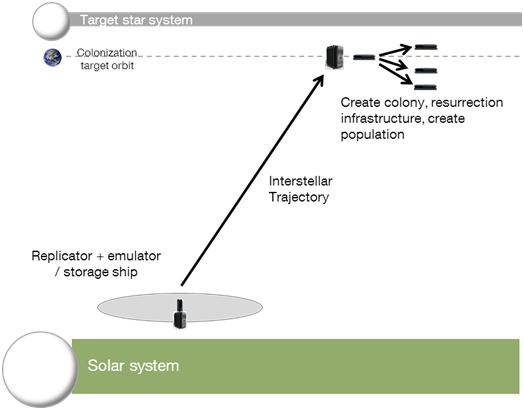 Target star system

Colonization target orbit

Create colony, resurrection infrastructure, create population

Interstellar Trajectory

Replicator + emulator / storage ship

Solar system